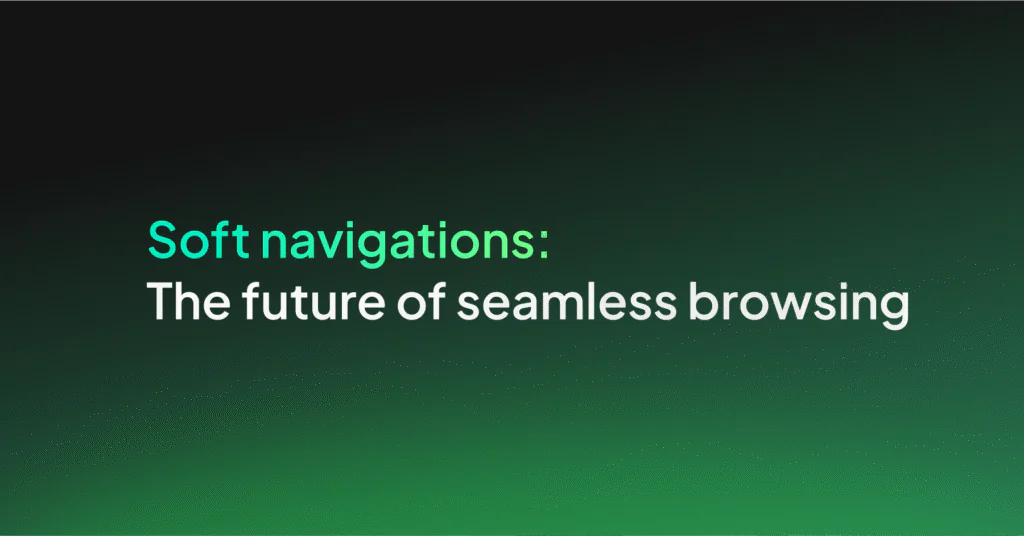 Soft navigations:
The future of seamless browsing